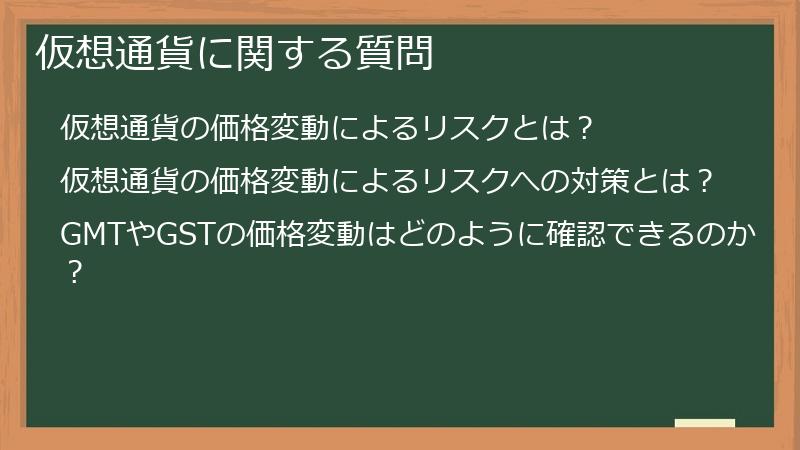 仮想通貨に関する質問

仮想通貨の価格変動によるリスクとは？

仮想通貨の価格変動によるリスクへの対策とは？

GMTやGSTの価格変動はどのように確認できるのか？